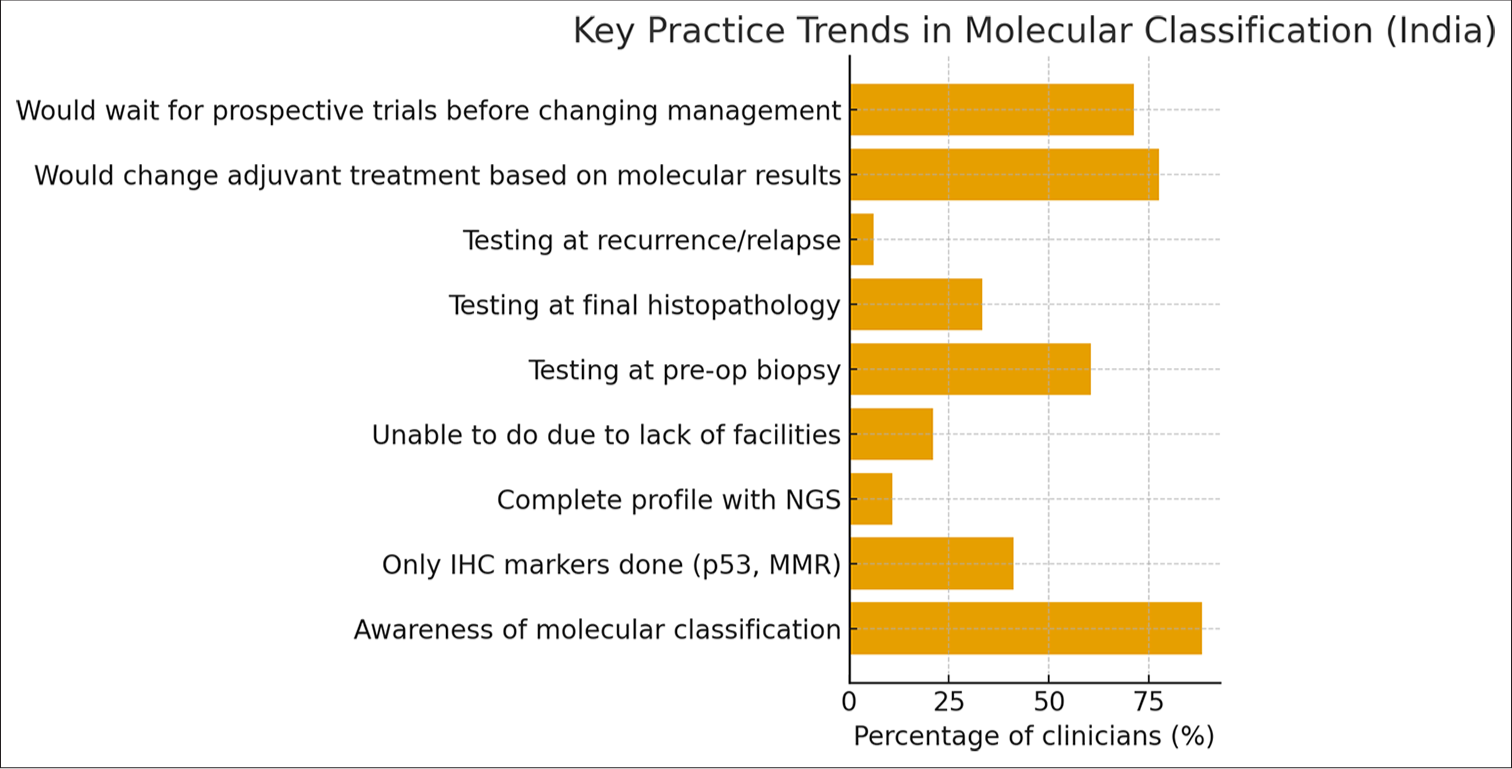 Key Practice Trends in Molecular Classification (India)

Would wait for prospective trials before changing management
Would change adjuvant treatment based on molecular results
Testing at recurrence/relapse
Testing at final histopathology
Testing at pre-op biopsy
Unable to do due to lack of facilities
Complete profile with NGS
Only IHC markers done (p53, MMR)
Awareness of molecular classification

0
25
50
75

Percentage of clinicians (%)